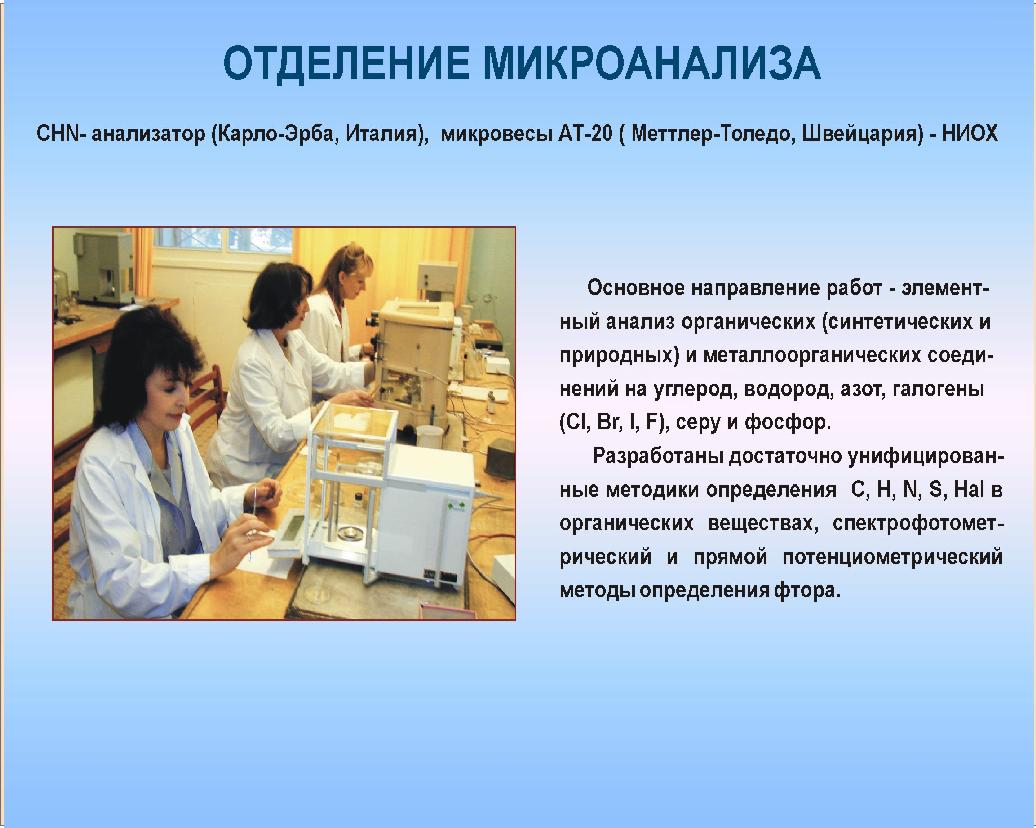 ОТДЕЛЕНИЕ МИКРОАНАЛИЗА

CHN- анализатор (Карло-Эрба, Италия), микровесы АТ-20 ( Меттлер-Толедо, Швейцария) - НИОХ

Основное направление работ - элементный анализ органических (синтетических и природных) и металлоорганических соединений на углерод, водород, азот, галогены (Cl, Br, I, F), серу и фосфор.

Разработаны достаточно унифицированные методики определения C, H, N, S, Hal в органических веществах, спектрофотометрический и прямой потенциометрический методы определения фтора.